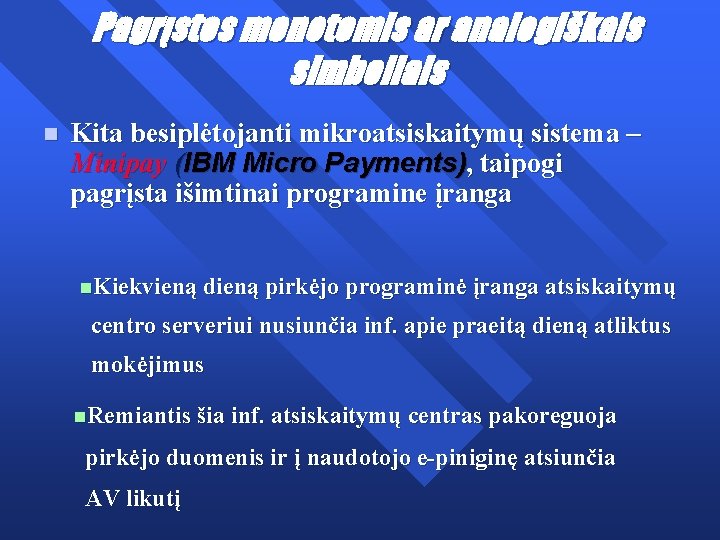 Pagrįstos monetomis ar analogiškais simboliais

Kita besiplėtojanti mikroatsiskaitymų sistema – Minipay (IBM Micro Payments), taipogi pagrįsta išimtinai programine įranga

Kiekvieną dieną pirkėjo programinė įranga atsiskaitymų centro serveriui nusiunčia inf. apie praeitą dieną atliktus mokėjimus

Remiantis šia inf. atsiskaitymų centras pakoreguoja pirkėjo duomenis ir į naudotojo e-piniginę atsiunčia AV likutį